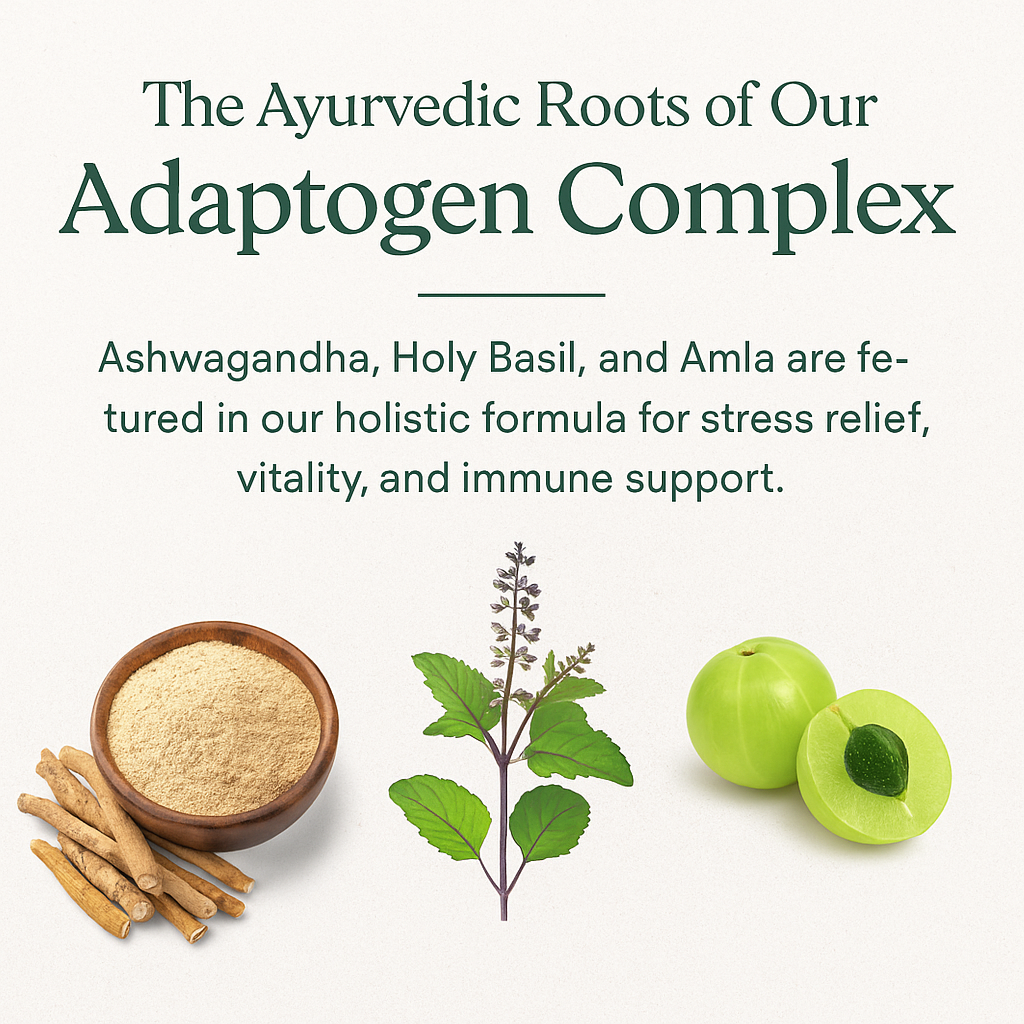 The Ayurvedic Roots of Our
Adaptogen Complex

Ashwagandha, Holy Basil, and Amla are fetured in our holistic formula for stress relief, vitality, and immune support.